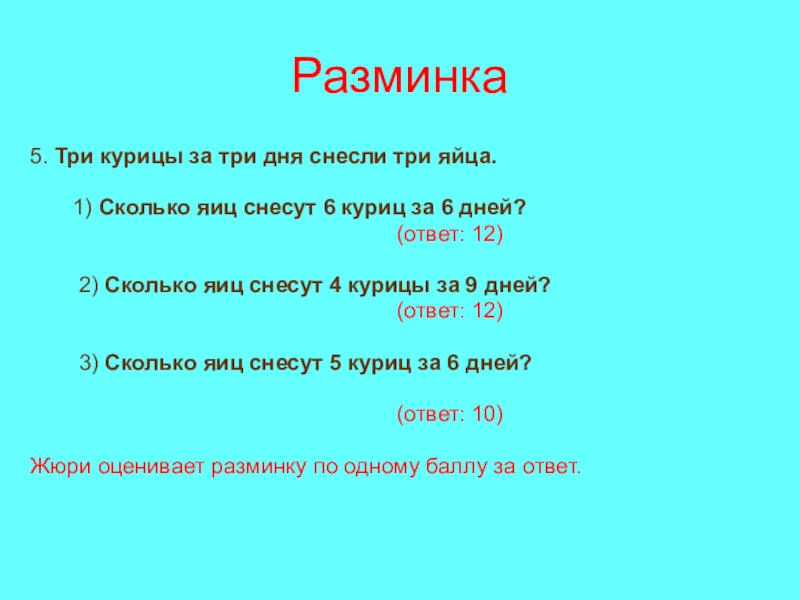 Разминка

5. Три курицы за три дня снесли три яйца.

1) Сколько яиц снесут 6 куриц за 6 дней?
(ответ: 12)

2) Сколько яиц снесут 4 курицы за 9 дней?
(ответ: 12)

3) Сколько яиц снесут 5 куриц за 6 дней?

(ответ: 10)

Жюри оценивает разминку по одному баллу за ответ.